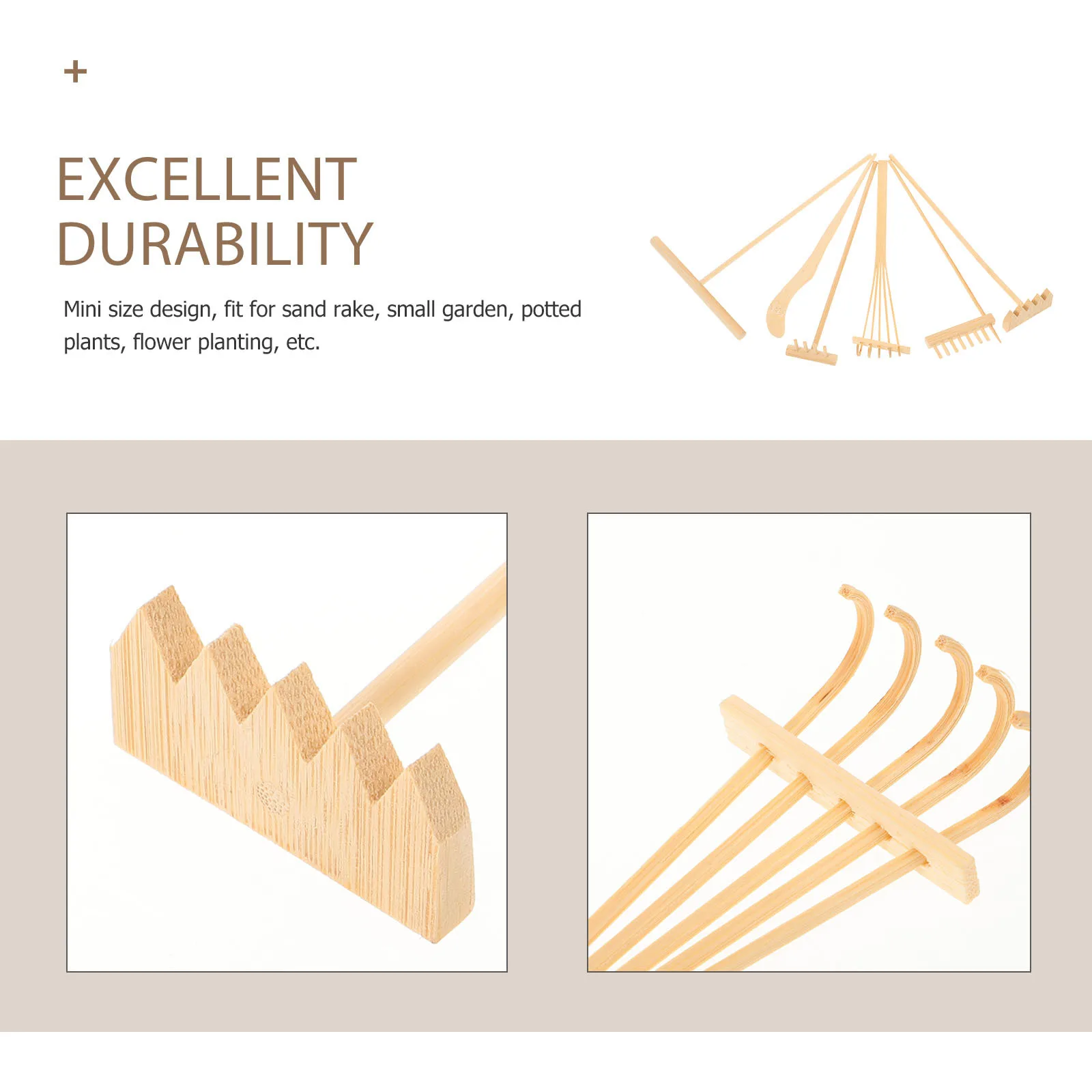 +

EXCELLENT DURABILITY

Mini size design, fit for sand rake, small garden, potted plants, flower planting, etc.